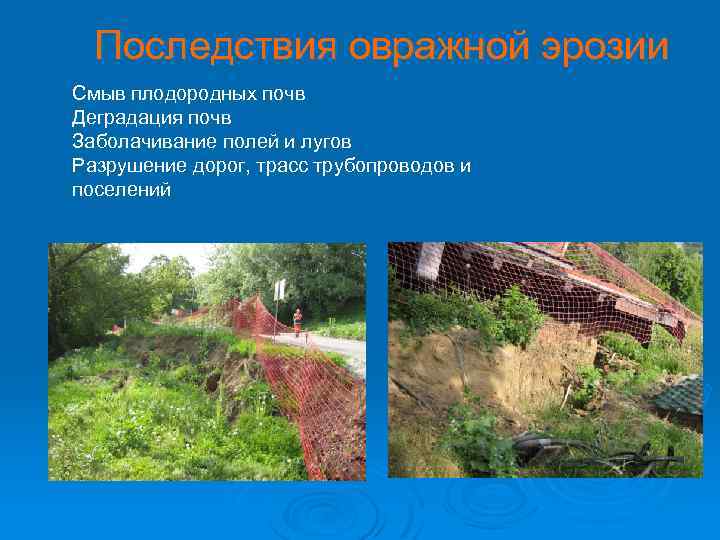 Последствия овражной эрозии

Смыв плодородных почв
Деградация почв
Заболачивание полей и лугов
Разрушение дорог, трасс трубопроводов и поселений